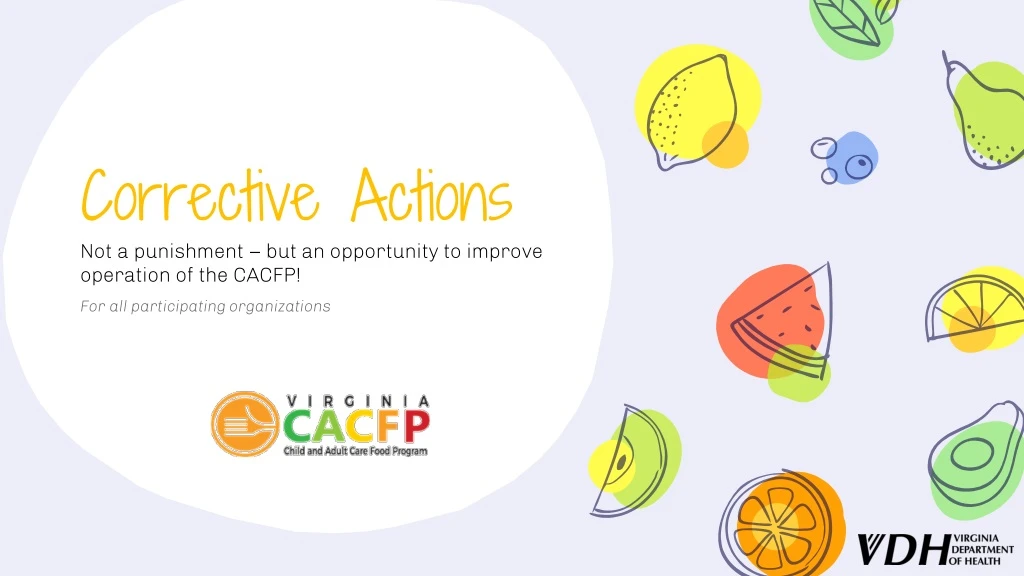 Corrective Actions

Not a punishment – but an opportunity to improve operation of the CACFP!

For all participating organizations

VIRGINIA
CACFP
Child and Adult Care Food Program

VDH VIRGINIA DEPARTMENT OF HEALTH